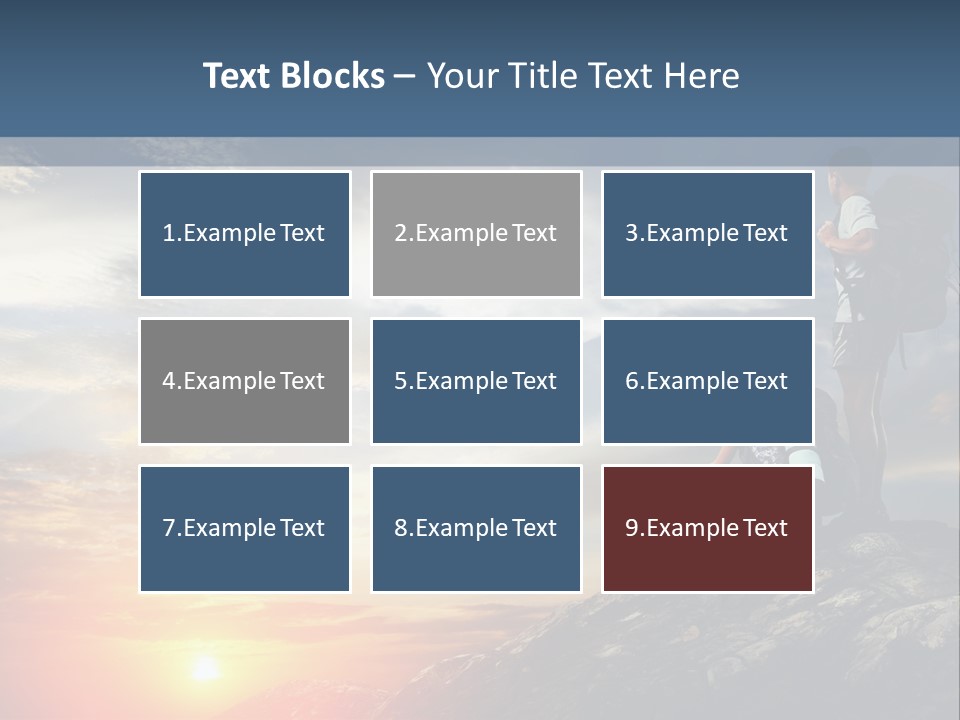 Text Blocks – Your Title Text Here

1.Example Text

2.Example Text

3.Example Text

4.Example Text

5.Example Text

6.Example Text

7.Example Text

8.Example Text

9.Example Text